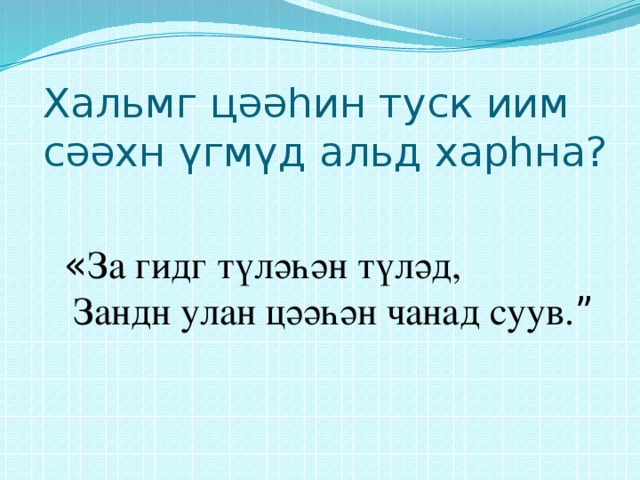 Хальмг цәәһин туск иим сәәхн үгмүд альд харһна?

«За гидг түләһән түләд,
Зандн улан цәәһән чанад суув.”